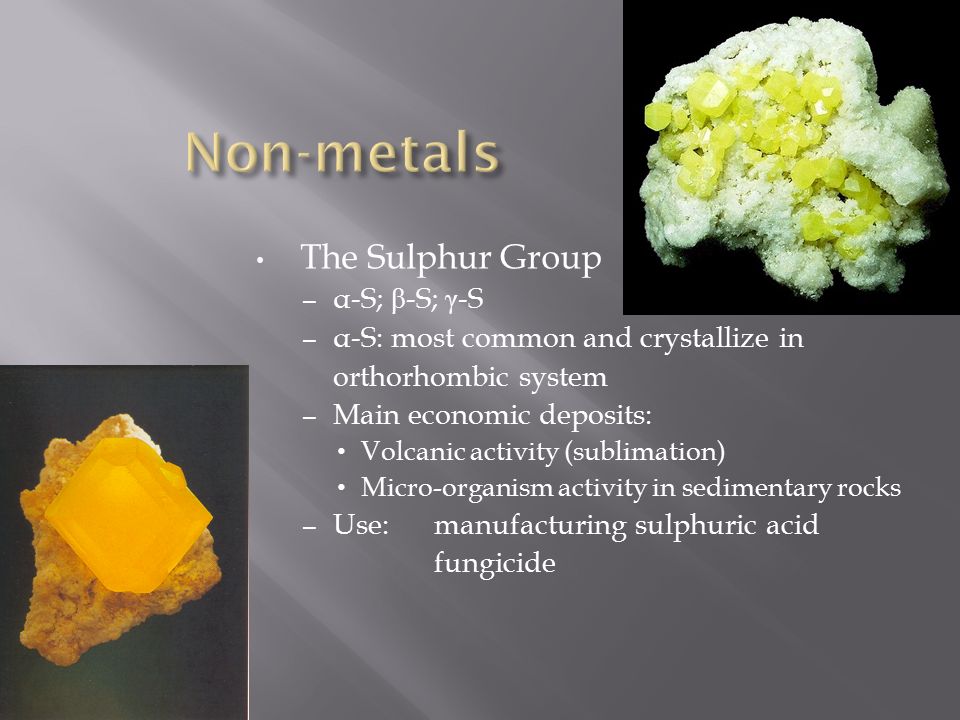 Non-metals

• The Sulphur Group
– α-S; β-S; γ-S
– α-S: most common and crystallize in orthorhombic system
– Main economic deposits:
• Volcanic activity (sublimation)
• Micro-organism activity in sedimentary rocks
– Use: manufacturing sulphuric acid
fungicide